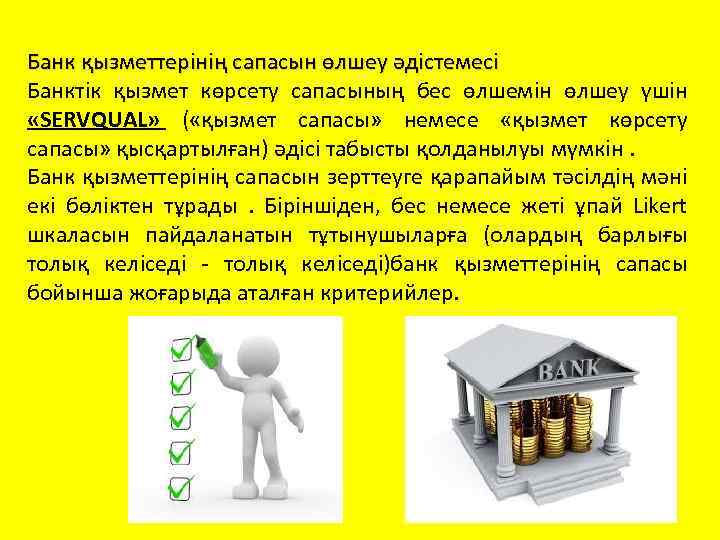 Банк қызметтерінің сапасын өлшеу әдістемесі
Банктік қызмет көрсету сапасының бес өлшемін өлшеу үшін «SERVQUAL» («қызмет сапасы» немесе «қызмет көрсету сапасы» қысқартылған) әдісі табысты қолданылуы мүмкін .
Банк қызметтерінің сапасын зерттеуге қарапайым тәсілдің мәні екі бөліктен тұрады . Біріншіден, бес немесе жеті ұпай Likert шкаласын пайдаланатын тұтынушыларға (олардың барлығы толық келіседі - толық келіседі)банк қызметтерінің сапасы бойынша жоғарыда аталған критерийлер.

BANK